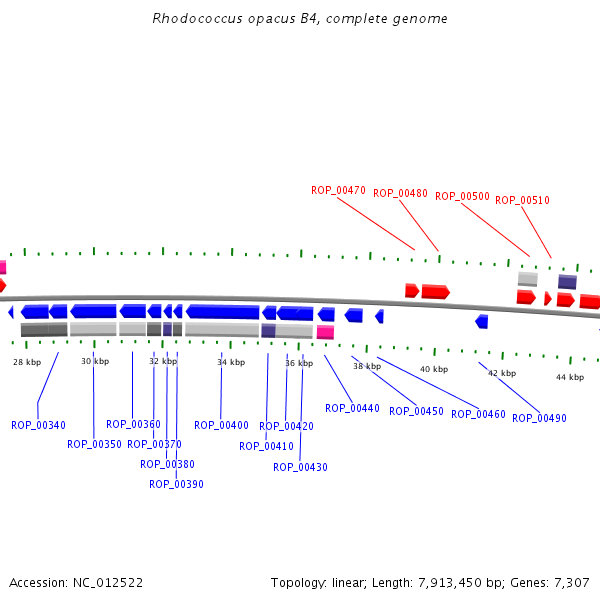 Rhodococcus opacus B4, complete genome

ROP_00470 ROP_00480 ROP_00500 ROP_00510

28 kbp 30 kbp 32 kbp 34 kbp 36 kbp 38 kbp 40 kbp 42 kbp 44 kbp

ROP_00340
ROP_00350
ROP_00360
ROP_00370
ROP_00380
ROP_00390
ROP_00400
ROP_00410
ROP_00420
ROP_00430
ROP_00440
ROP_00450
ROP_00460
ROP_00490

Accession: NC_012522

Topology: linear; Length: 7,913,450 bp; Genes: 7,307